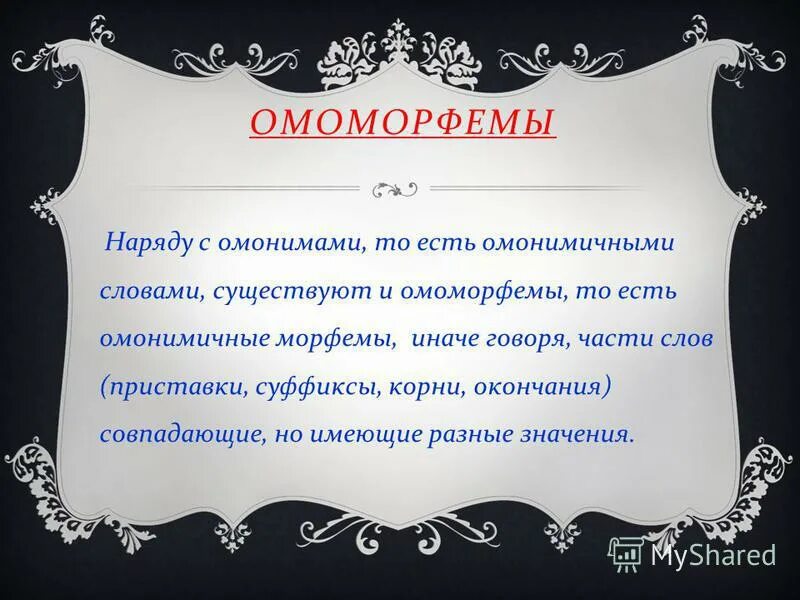 ОМОМОРФЕМЫ

Наряду с омонимами, то есть омонимичными словами, существуют и омоморфемы, то есть омонимичные морфемы, иначе говоря, части слов (приставки, суффиксы, корни, окончания) совпадающие, но имеющие разные значения.

MyShared